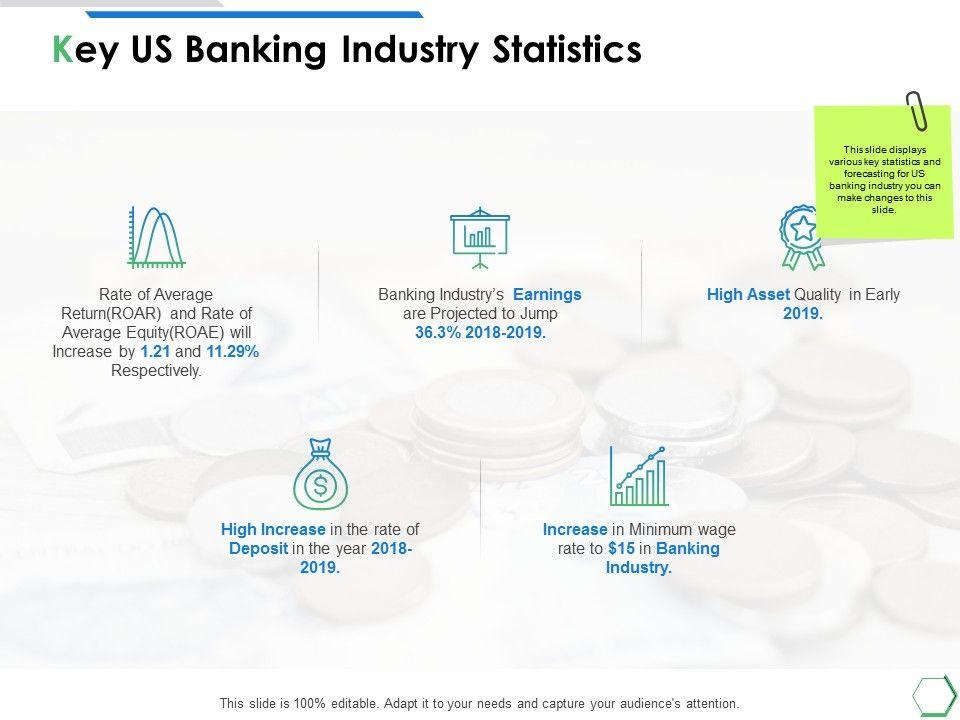 Key US Banking Industry Statistics

This slide displays various key statistics and forecasting for US banking industry you can make changes to this slide.

Rate of Average Return(ROAR) and Rate of Average Equity(ROAE) will Increase by 1.21 and 11.29% Respectively.

Banking Industry's Earnings are Projected to Jump 36.3% 2018-2019.

High Asset Quality in Early 2019.

High Increase in the rate of Deposit in the year 2018-2019.

Increase in Minimum wage rate to $15 in Banking Industry.

This slide is 100% editable. Adapt it to your needs and capture your audience's attention.